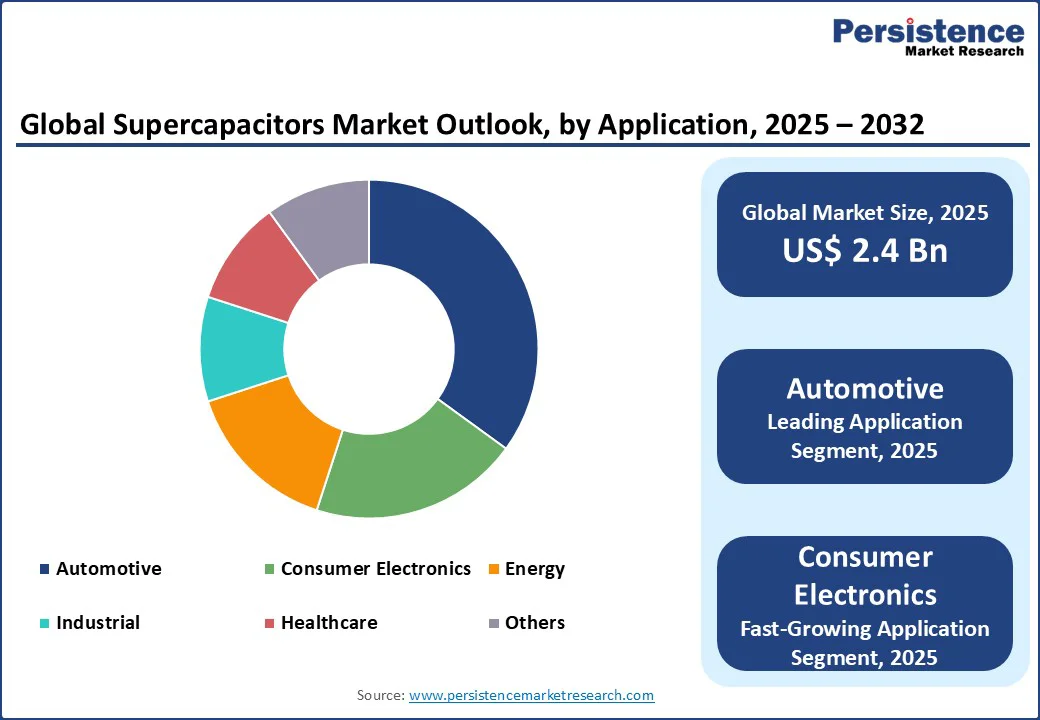 Persistence
Market Research

Global Supercapacitors Market Outlook, by Application, 2025 – 2032

Automotive
Consumer Electronics
Energy
Industrial
Healthcare
Others

Global Market Size, 2025
US$ 2.4 Bn

Automotive
Leading Application Segment, 2025

Consumer Electronics
Fast-Growing Application Segment, 2025

Source: www.persistencemarketresearch.com